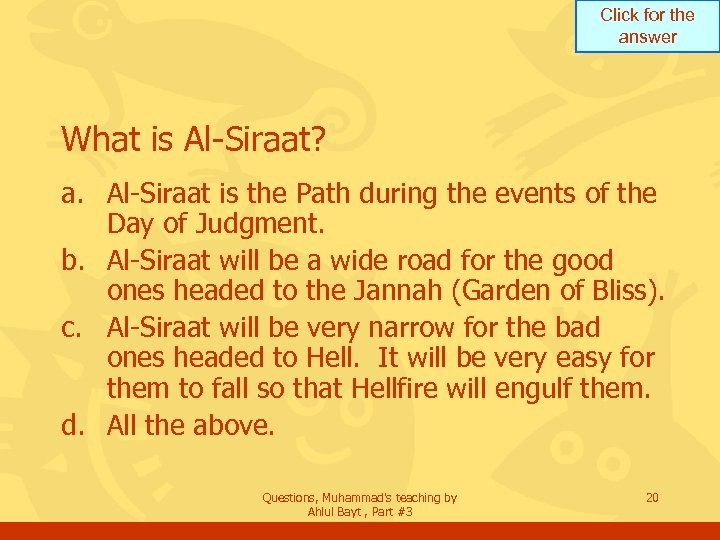 Click for the answer

What is Al-Siraat?

a. Al-Siraat is the Path during the events of the Day of Judgment.

b. Al-Siraat will be a wide road for the good ones headed to the Jannah (Garden of Bliss).

c. Al-Siraat will be very narrow for the bad ones headed to Hell. It will be very easy for them to fall so that Hellfire will engulf them.

d. All the above.

Questions, Muhammad's teaching by Ahlul Bayt , Part #3

20